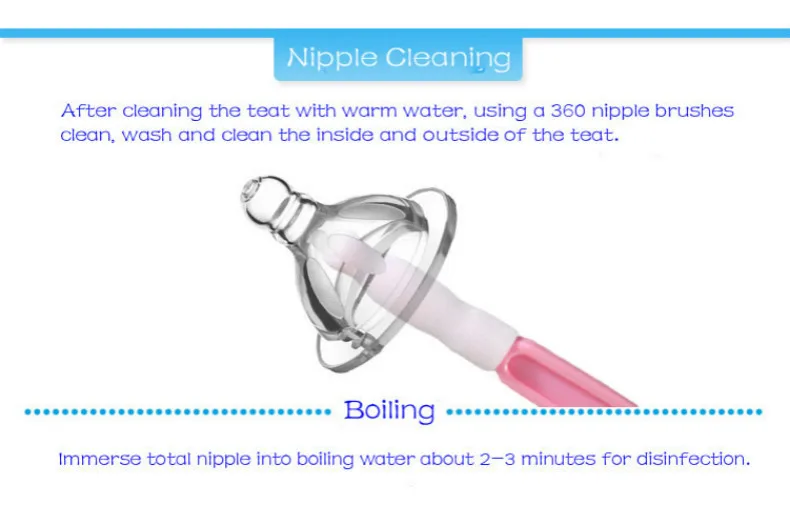 Nipple Cleaning

After cleaning the teat with warm water, using a 360 nipple brushes clean, wash and clean the inside and outside of the teat.

Boiling

Immerse total nipple into boiling water about 2–3 minutes for disinfection.